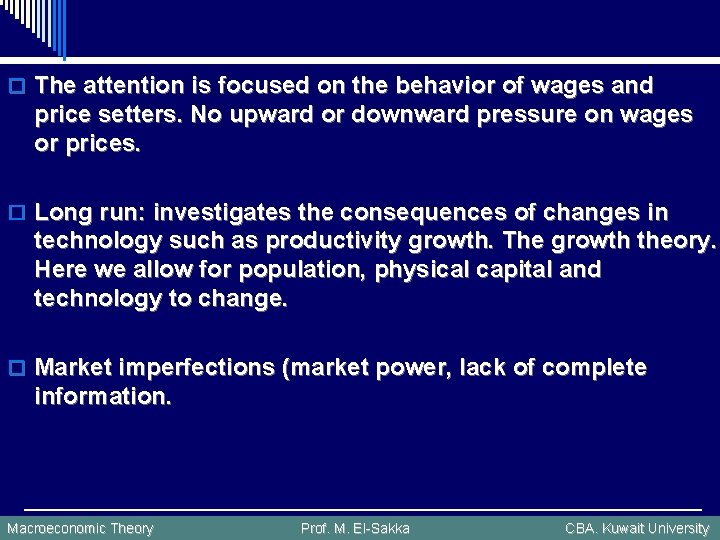 The attention is focused on the behavior of wages and price setters. No upward or downward pressure on wages or prices.

Long run: investigates the consequences of changes in technology such as productivity growth. The growth theory. Here we allow for population, physical capital and technology to change.

Market imperfections (market power, lack of complete information.

Macroeconomic Theory Prof. M. El-Sakka CBA. Kuwait University